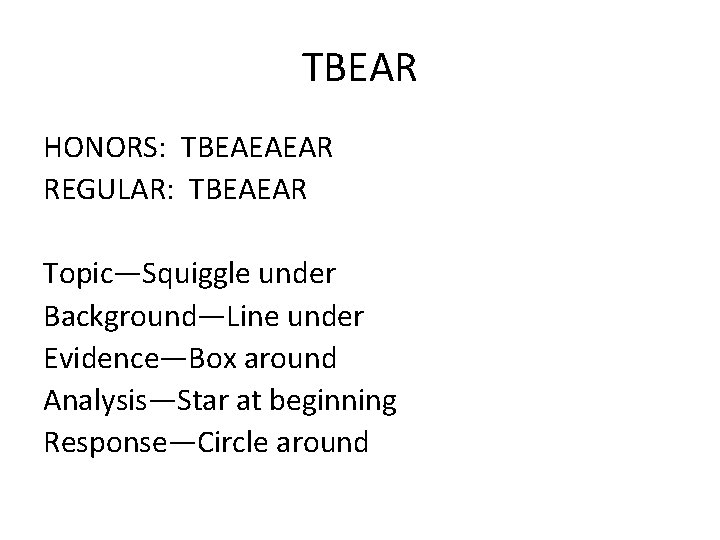 TBEAR

HONORS: TBEAEAEAR
REGULAR: TBEAEAR

Topic—Squiggle under
Background—Line under
Evidence—Box around
Analysis—Star at beginning
Response—Circle around